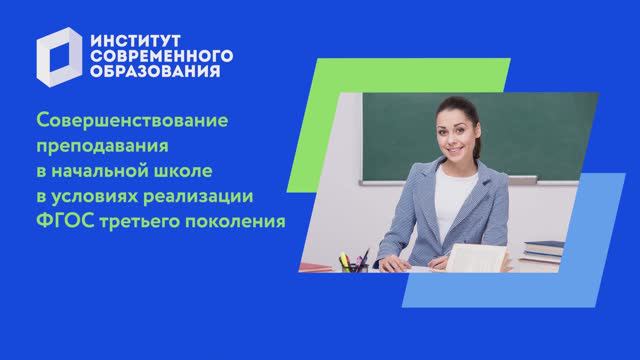 ИНСТИТУТ СОВРЕМЕННОГО ОБРАЗОВАНИЯ

Совершенствование преподавания в начальной школе в условиях реализации ФГОС третьего поколения